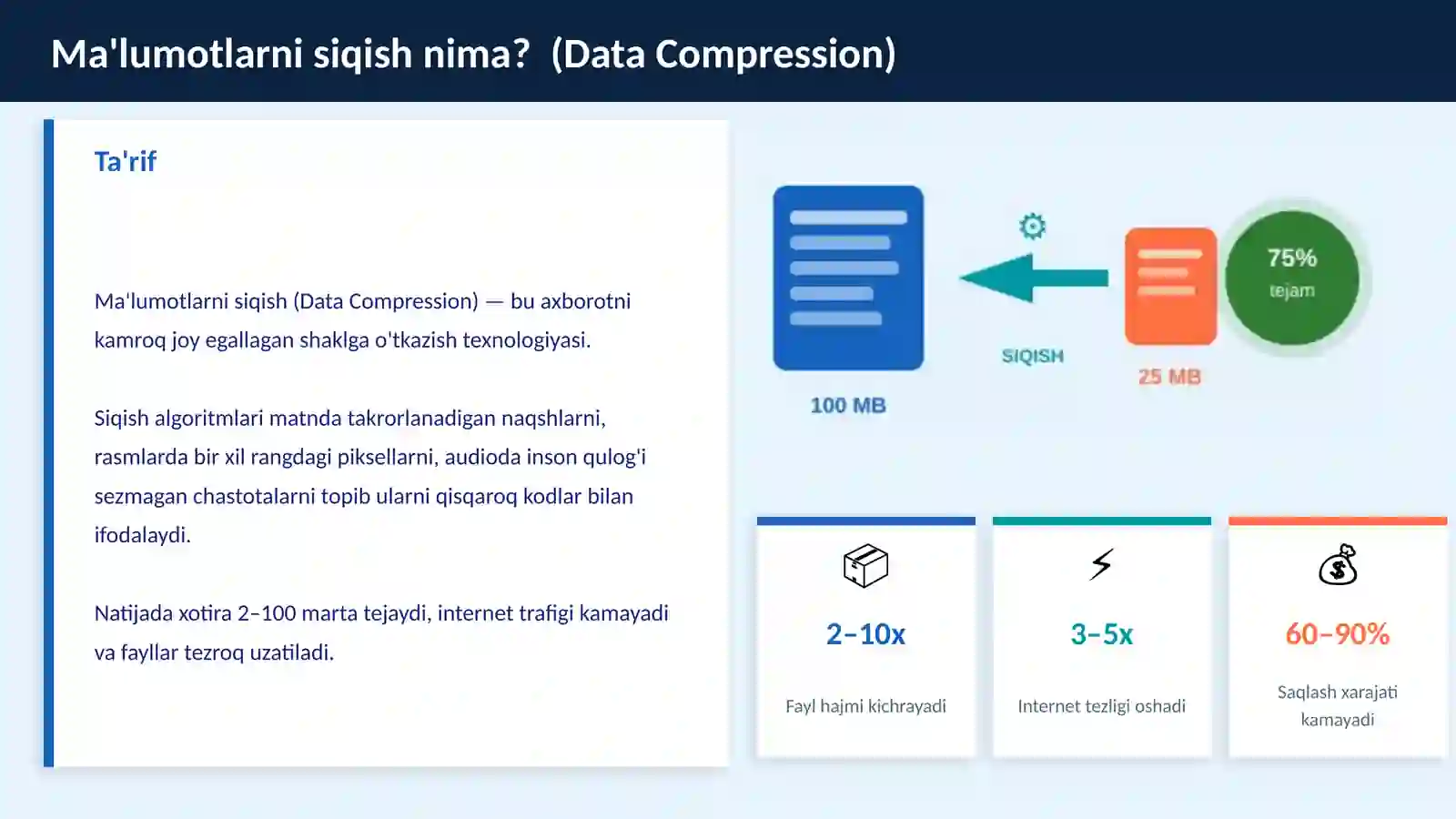 Ma'lumotlarni siqish nima? (Data Compression)

Ta'rif

Ma'lumotlarni siqish (Data Compression) — bu axborotni kamroq joy egallagan shaklga o'tkazish texnologiyasi.

Siqish algoritmlari matnda takrorlanadigan naqshlarni, rasmlarda bir xil rangdagi piksellarni, audioda inson qulog'i sezmagan chastotalarni topib ularni qisqaroq kodlar bilan ifodalaydi.

Natijada xotira 2–100 marta tejaydi, internet trafigi kamayadi va fayllar tezroq uzatiladi.

100 MB

SIQISH

25 MB

75%
tejam

2–10x
Fayl hajmi kichrayadi

3–5x
Internet tezligi oshadi

60–90%
Saqlash xarajati kamayadi